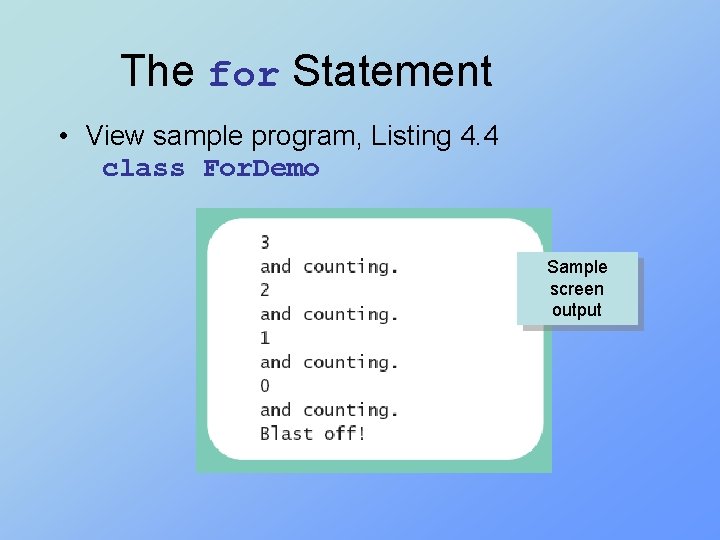 The for Statement

• View sample program, Listing 4.4
class ForDemo

3
and counting.
2
and counting.
1
and counting.
0
and counting.
Blast off!

Sample screen output